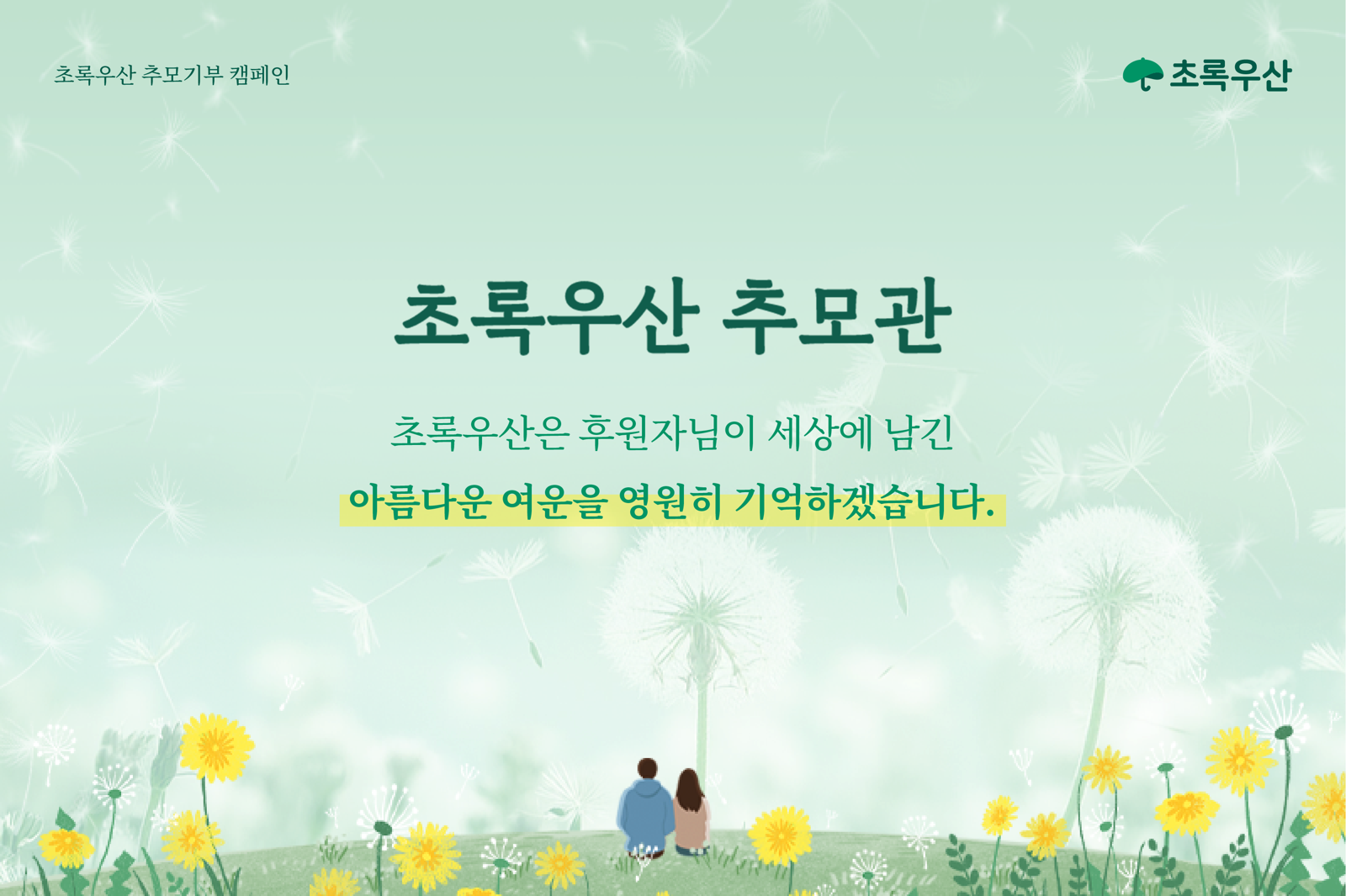 초록우산 추모기부 캠페인

초록우산

초록우산 추모관

초록우산은 후원자님이 세상에 남긴

아름다운 여운을 영원히 기억하겠습니다.